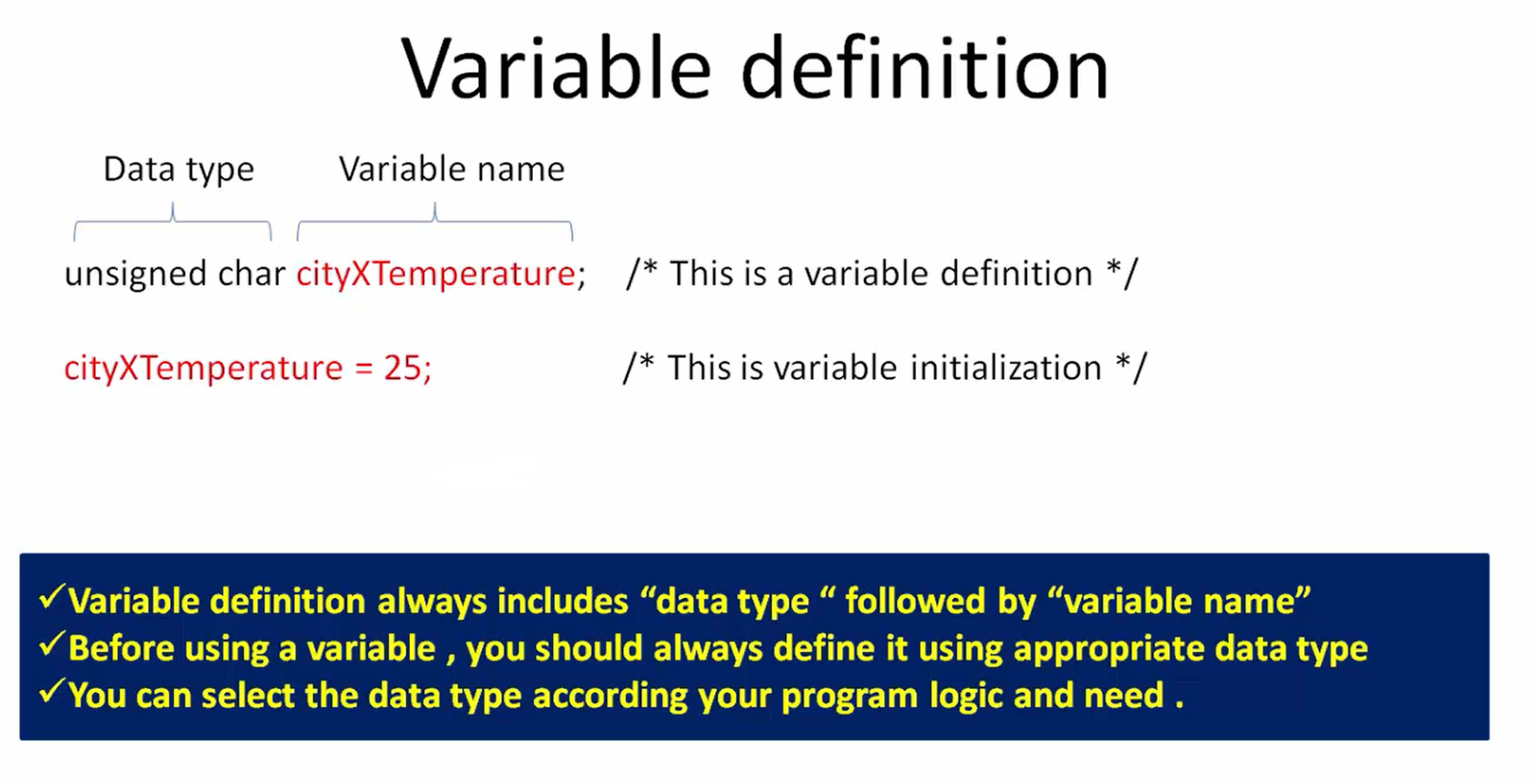 Variable definition

Data type Variable name

unsigned char cityXTemperature; /* This is a variable definition */

cityXTemperature = 25; /* This is variable initialization */

✓Variable definition always includes “data type “ followed by “variable name”
✓Before using a variable , you should always define it using appropriate data type
✓You can select the data type according your program logic and need .